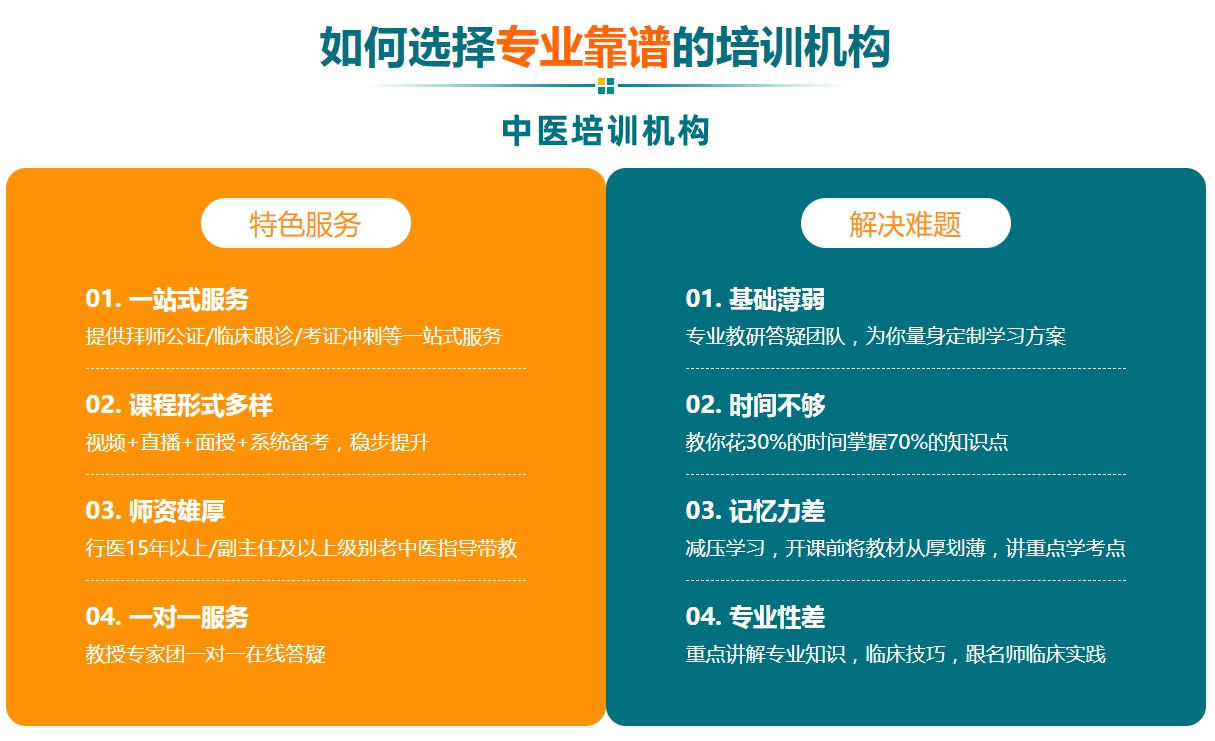 如何选择专业靠谱的培训机构

中医培训机构

特色服务

01. 一站式服务
提供拜师公证/临床跟诊/考证冲刺等一站式服务

02. 课程形式多样
视频+直播+面授+系统备考，稳步提升

03. 师资雄厚
行医15年以上/副主任及以上级别老中医指导带教

04. 一对一服务
教授专家团一对一在线答疑

解决难题

01. 基础薄弱
专业教研答疑团队，为你量身定制学习方案

02. 时间不够
教你花30%的时间掌握70%的知识点

03. 记忆力差
减压学习，开课前将教材从厚划薄，讲重点学考点

04. 专业性差
重点讲解专业知识，临床技巧，跟名师临床实践